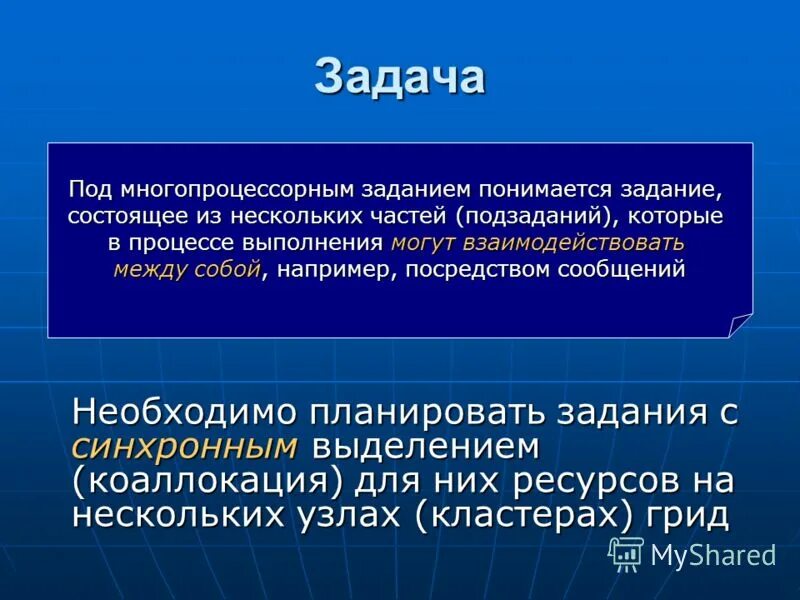 Задача

Под многопроцессорным заданием понимается задание, состоящее из нескольких частей (подзаданий), которые в процессе выполнения могут взаимодействовать между собой, например, посредством сообщений

Необходимо планировать задания с синхронным выделением (коаллокация) для них ресурсов на нескольких узлах (кластерах) грид

MyShared